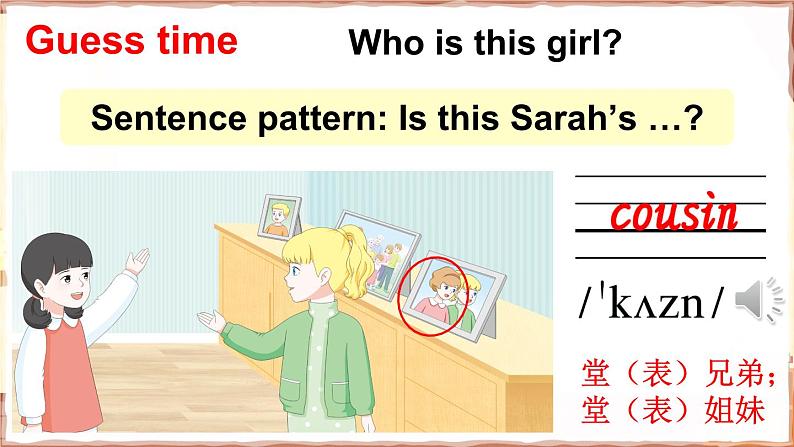 Guess time

Who is this girl?

Sentence pattern: Is this Sarah’s …?

cousin

/ˈkʌzn/

堂（表）兄弟；
堂（表）姐妹